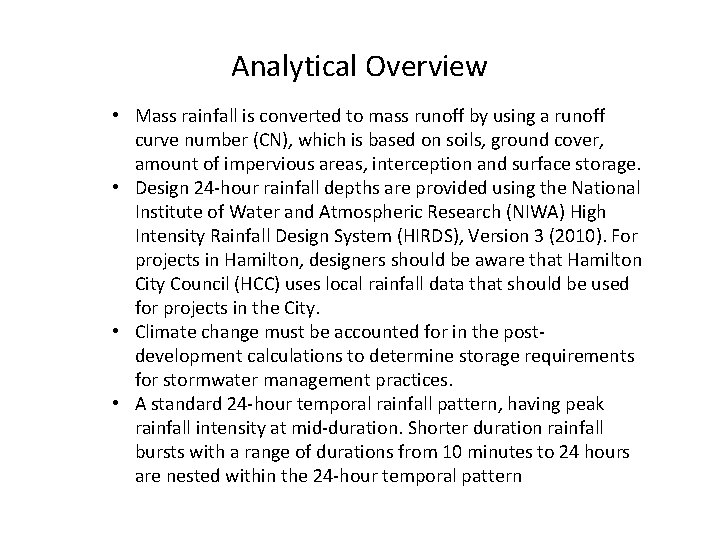 Analytical Overview

• Mass rainfall is converted to mass runoff by using a runoff curve number (CN), which is based on soils, ground cover, amount of impervious areas, interception and surface storage.
• Design 24-hour rainfall depths are provided using the National Institute of Water and Atmospheric Research (NIWA) High Intensity Rainfall Design System (HIRDS), Version 3 (2010). For projects in Hamilton, designers should be aware that Hamilton City Council (HCC) uses local rainfall data that should be used for projects in the City.
• Climate change must be accounted for in the post-development calculations to determine storage requirements for stormwater management practices.
• A standard 24-hour temporal rainfall pattern, having peak rainfall intensity at mid-duration. Shorter duration rainfall bursts with a range of durations from 10 minutes to 24 hours are nested within the 24-hour temporal pattern